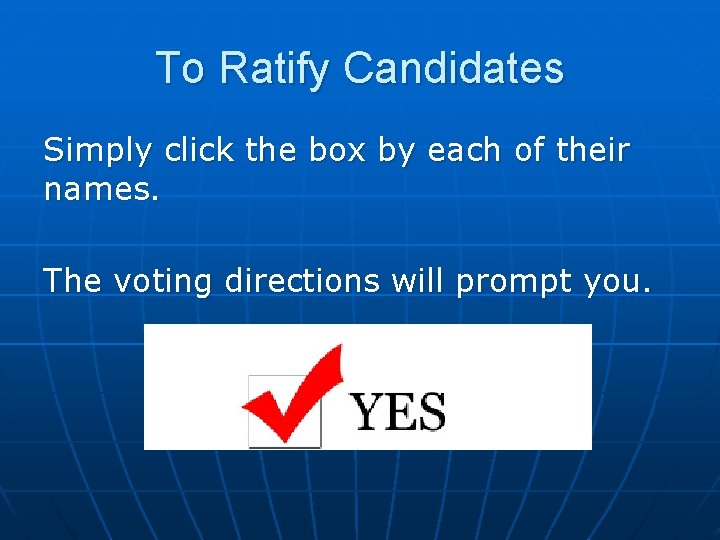 To Ratify Candidates

Simply click the box by each of their names.

The voting directions will prompt you.

YES